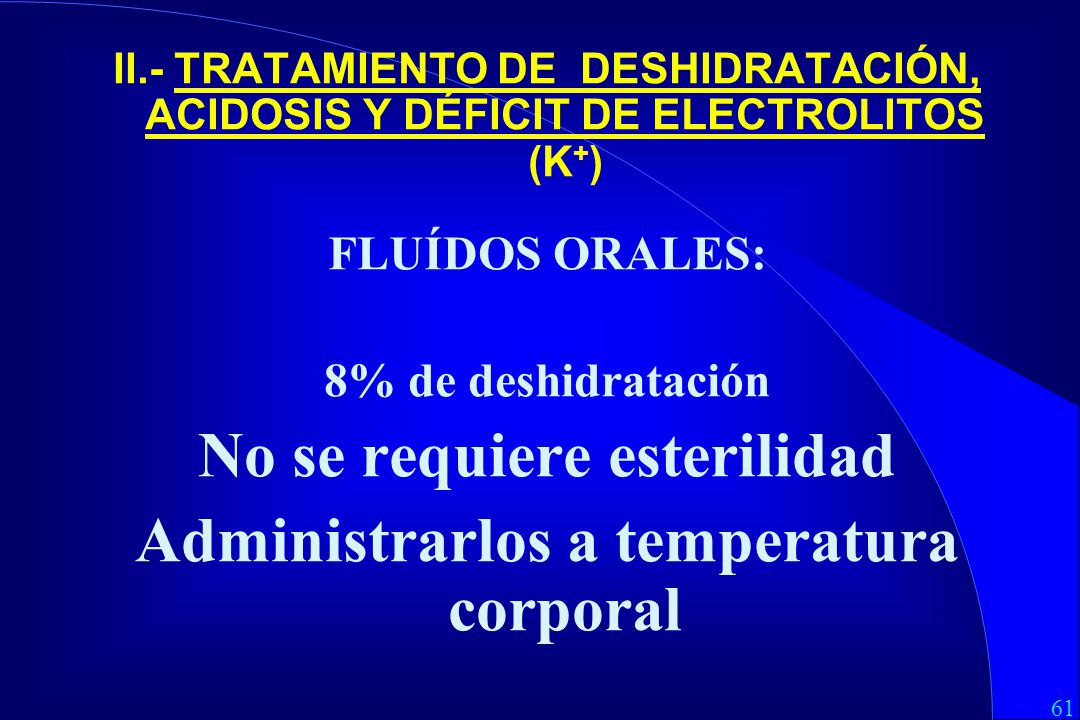 II.- TRATAMIENTO DE DESHIDRATACIÓN, ACIDOSIS Y DÉFICIT DE ELECTROLITOS ($K^+$)

FLUÍDOS ORALES:

8% de deshidratación

No se requiere esterilidad

Administrarlos a temperatura corporal

61